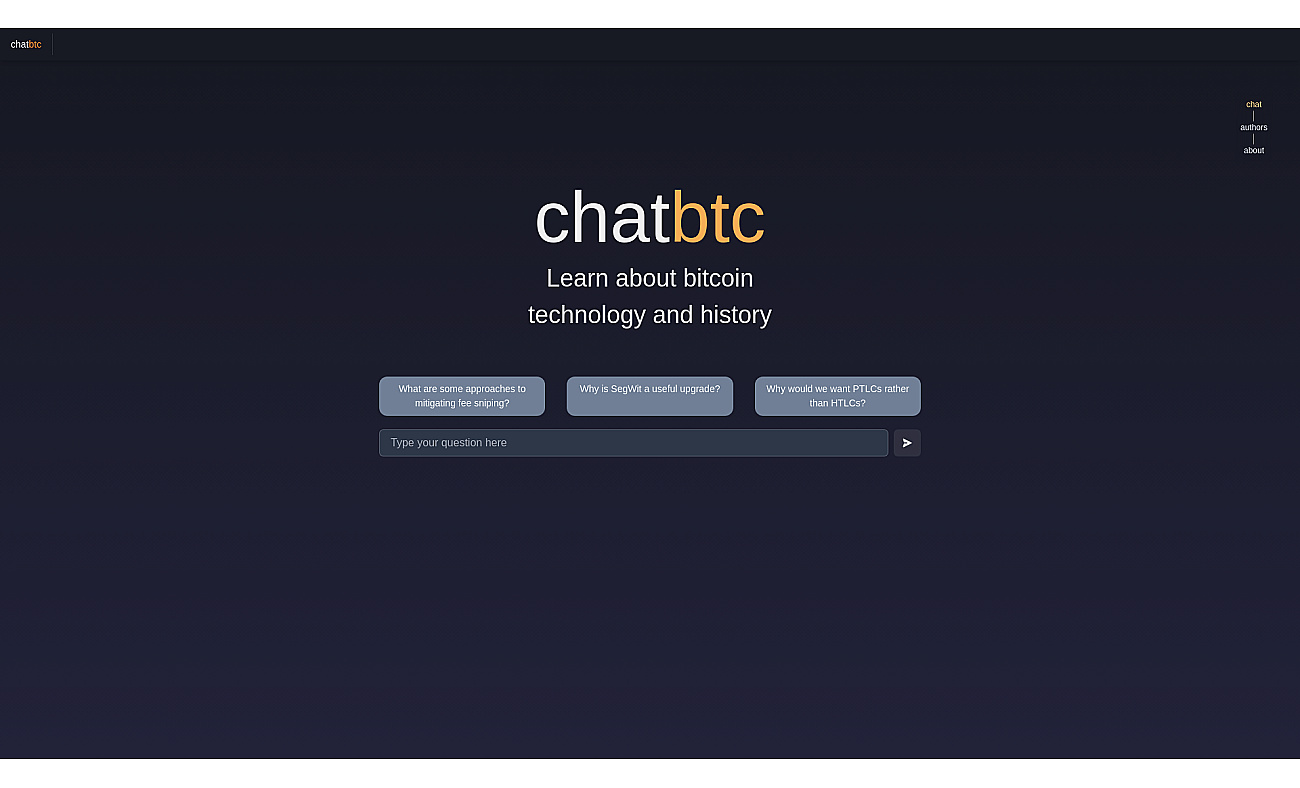 chatbtc

chat
authors
about

chatbtc

Learn about bitcoin technology and history

What are some approaches to mitigating fee sniping?

Why is SegWit a useful upgrade?

Why would we want PTLCs rather than HTLCs?

Type your question here